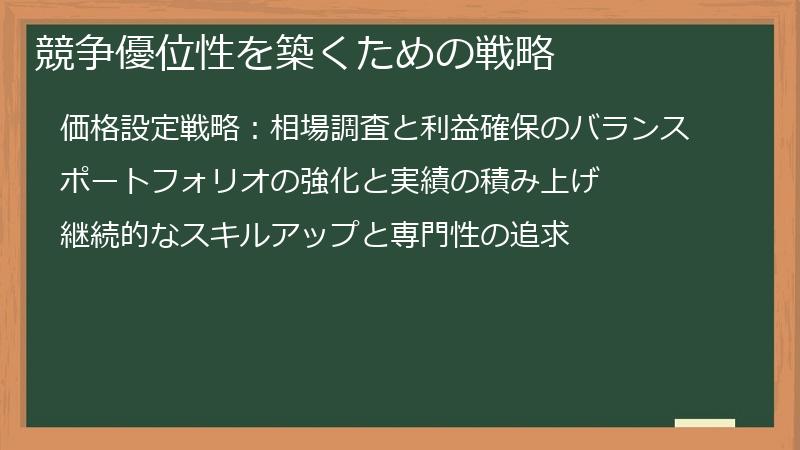 競争優位性を築くための戦略

価格設定戦略：相場調査と利益確保のバランス

ポートフォリオの強化と実績の積み上げ

継続的なスキルアップと専門性の追求